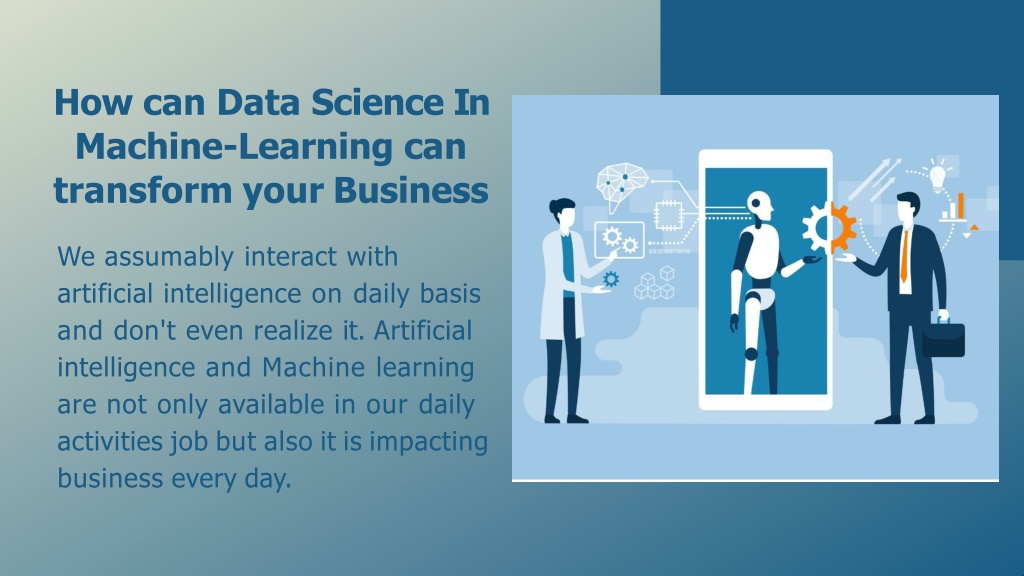 How can Data Science In Machine-Learning can transform your Business

We assumably interact with artificial intelligence on daily basis and don't even realize it. Artificial intelligence and Machine learning are not only available in our daily activities job but also it is impacting business every day.